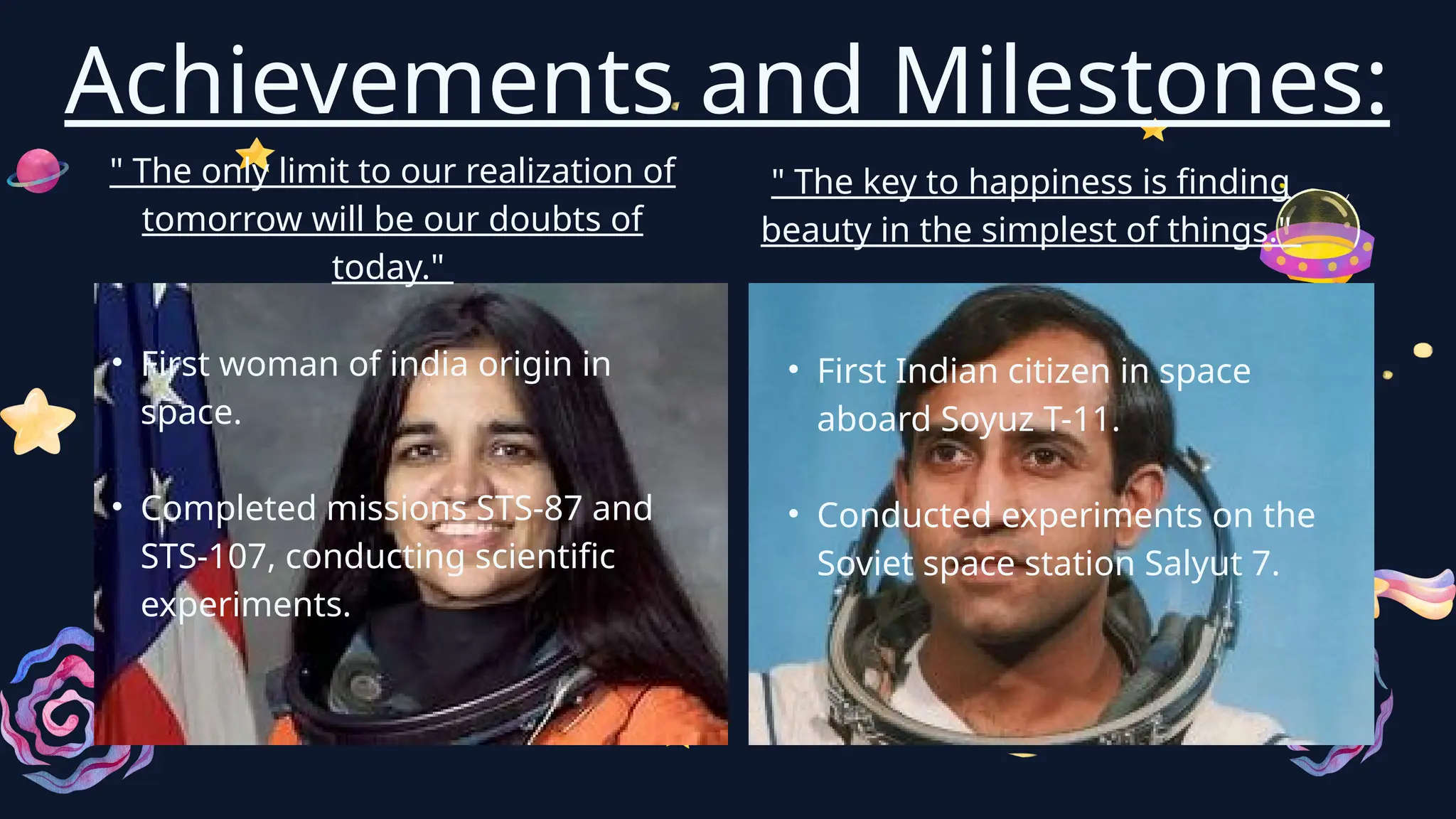 Achievements and Milestones:

" The only limit to our realization of tomorrow will be our doubts of today."

• First woman of india origin in space.

• Completed missions STS-87 and STS-107, conducting scientific experiments.

" The key to happiness is finding beauty in the simplest of things."

• First Indian citizen in space aboard Soyuz T-11.

• Conducted experiments on the Soviet space station Salyut 7.